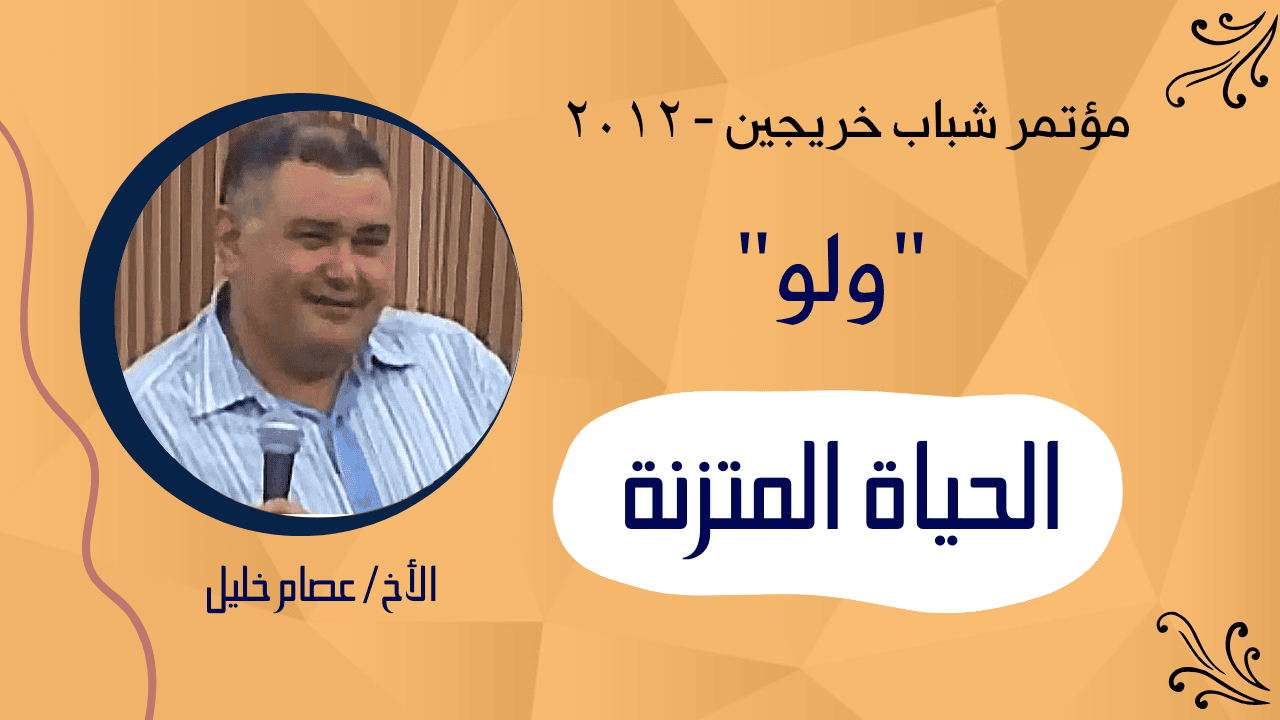 مؤتمر شباب خريجين - ٢٠١٢

"ولو"

الحياة المتزنة

الأخ/ عصام خليل